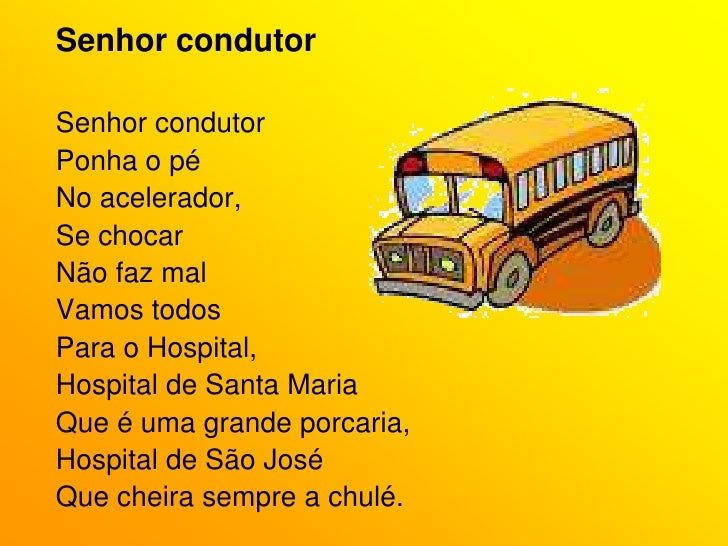 Senhor condutor

Senhor condutor
Ponha o pé
No acelerador,
Se chocar
Não faz mal
Vamos todos
Para o Hospital,
Hospital de Santa Maria
Que é uma grande porcaria,
Hospital de São José
Que cheira sempre a chulé.